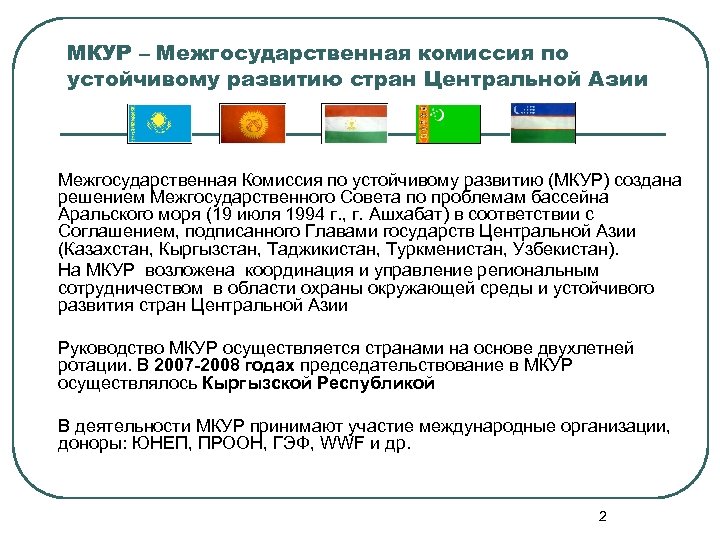 МКУР – Межгосударственная комиссия по устойчивому развитию стран Центральной Азии

Межгосударственная Комиссия по устойчивому развитию (МКУР) создана решением Межгосударственного Совета по проблемам бассейна Аральского моря (19 июля 1994 г., г. Ашхабат) в соответствии с Соглашением, подписанного Главами государств Центральной Азии (Казахстан, Кыргызстан, Таджикистан, Туркменистан, Узбекистан).

На МКУР возложена координация и управление региональным сотрудничеством в области охраны окружающей среды и устойчивого развития стран Центральной Азии

Руководство МКУР осуществляется странами на основе двухлетней ротации. В 2007-2008 годах председательствование в МКУР осуществлялось Кыргызской Республикой

В деятельности МКУР принимают участие международные организации, доноры: ЮНЕП, ПРООН, ГЭФ, WWF и др.

2